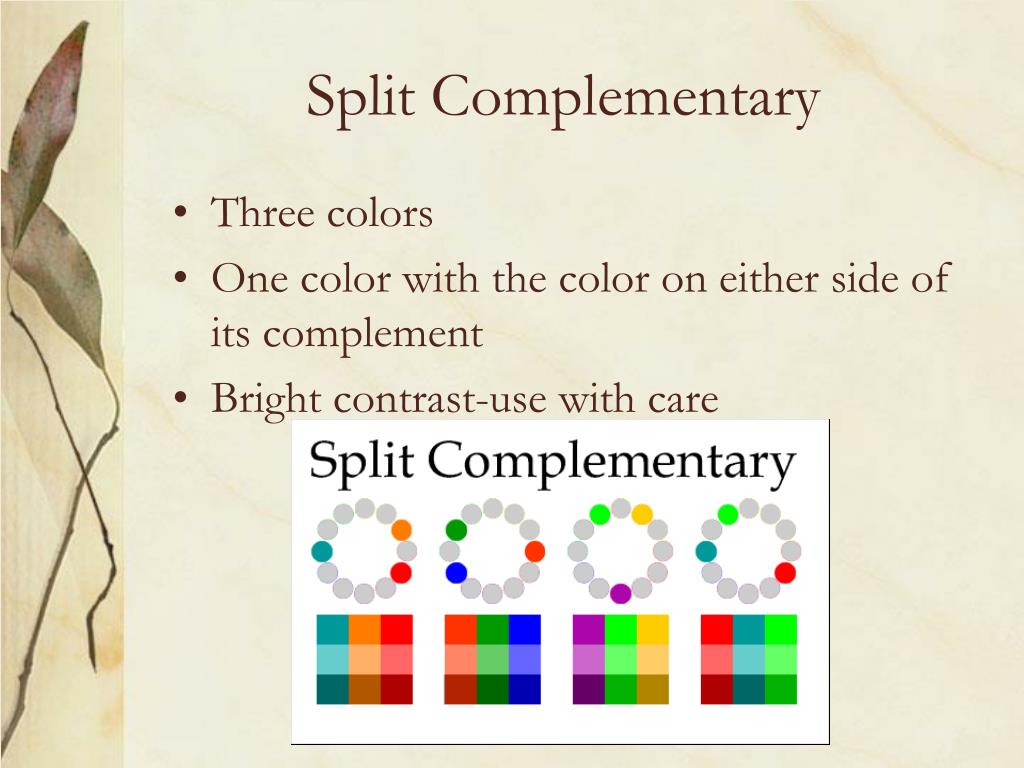 Split Complementary

• Three colors
• One color with the color on either side of its complement
• Bright contrast-use with care

Split Complementary